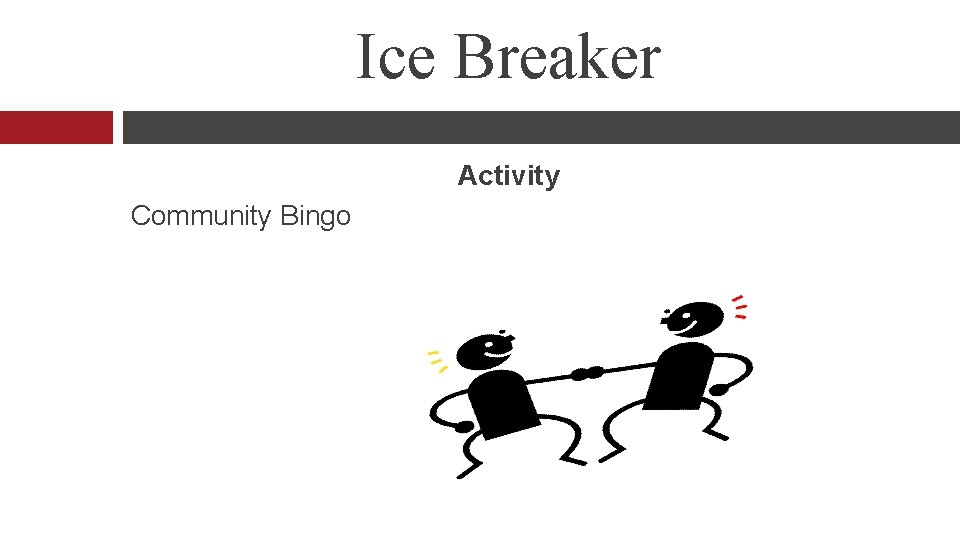 Ice Breaker

Activity

Community Bingo